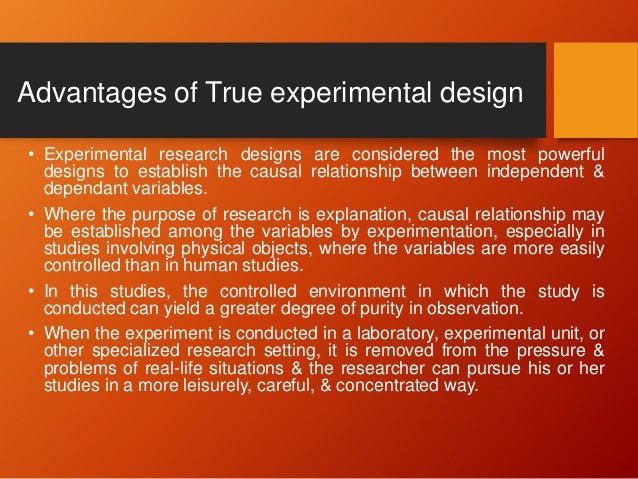 Advantages of True experimental design

• Experimental research designs are considered the most powerful designs to establish the causal relationship between independent & dependant variables.

• Where the purpose of research is explanation, causal relationship may be established among the variables by experimentation, especially in studies involving physical objects, where the variables are more easily controlled than in human studies.

• In this studies, the controlled environment in which the study is conducted can yield a greater degree of purity in observation.

• When the experiment is conducted in a laboratory, experimental unit, or other specialized research setting, it is removed from the pressure & problems of real-life situations & the researcher can pursue his or her studies in a more leisurely, careful, & concentrated way.